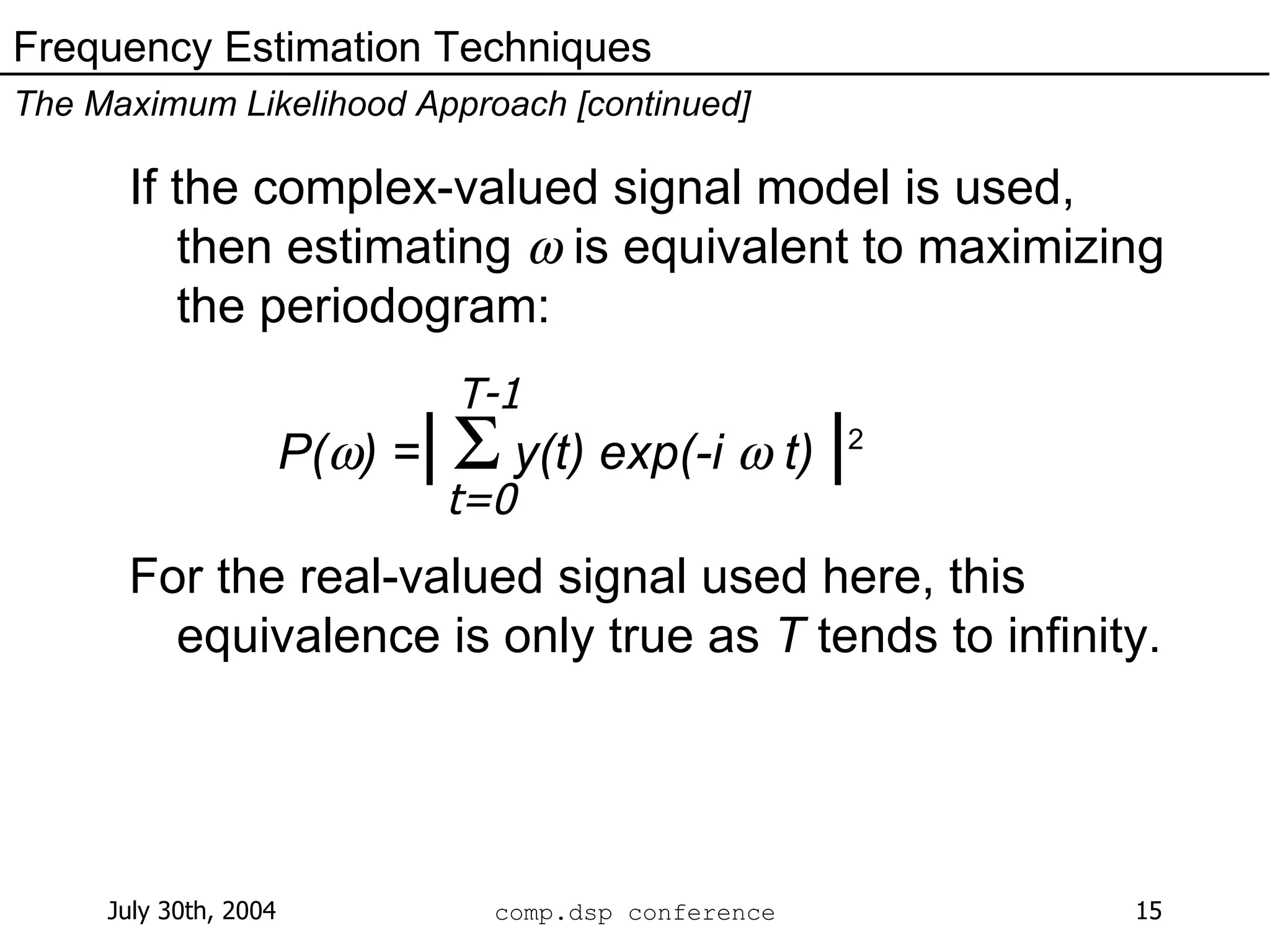 Frequency Estimation Techniques

The Maximum Likelihood Approach [continued]

If the complex-valued signal model is used, then estimating $\omega$ is equivalent to maximizing the periodogram:

$P(\omega) = \left| \sum_{t=0}^{T-1} y(t) \exp(-i \omega t) \right|^2$

For the real-valued signal used here, this equivalence is only true as $T$ tends to infinity.

July 30th, 2004

comp.dsp conference

15